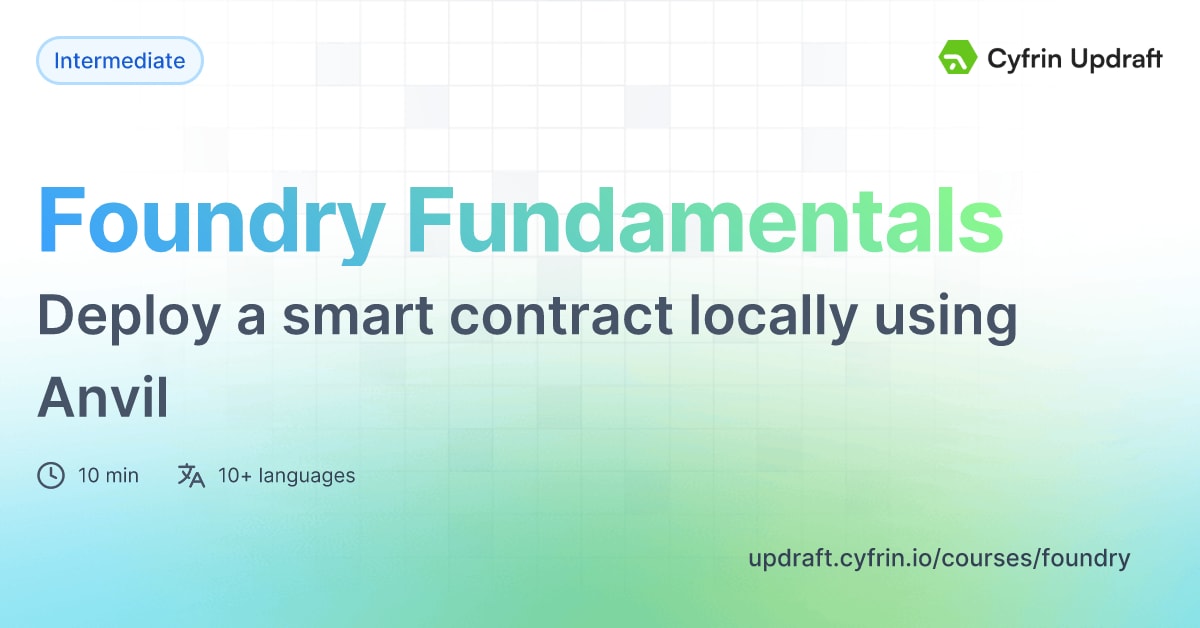 Intermediate

Cyfrin Updraft

Foundry Fundamentals

Deploy a smart contract locally using Anvil

10 min

10+ languages

updraft.cyfrin.io/courses/foundry